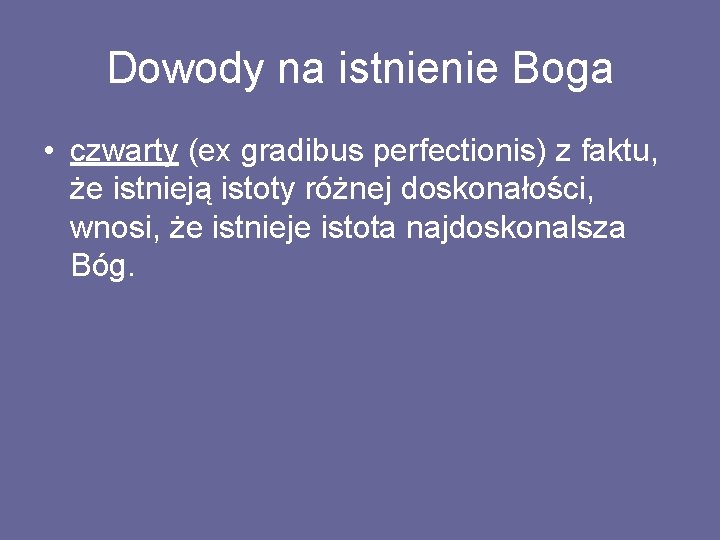 Dowody na istnienie Boga

• czwarty (ex gradibus perfectionis) z faktu, że istnieją istoty różnej doskonałości, wnosi, że istnieje istota najdoskonalsza Bóg.